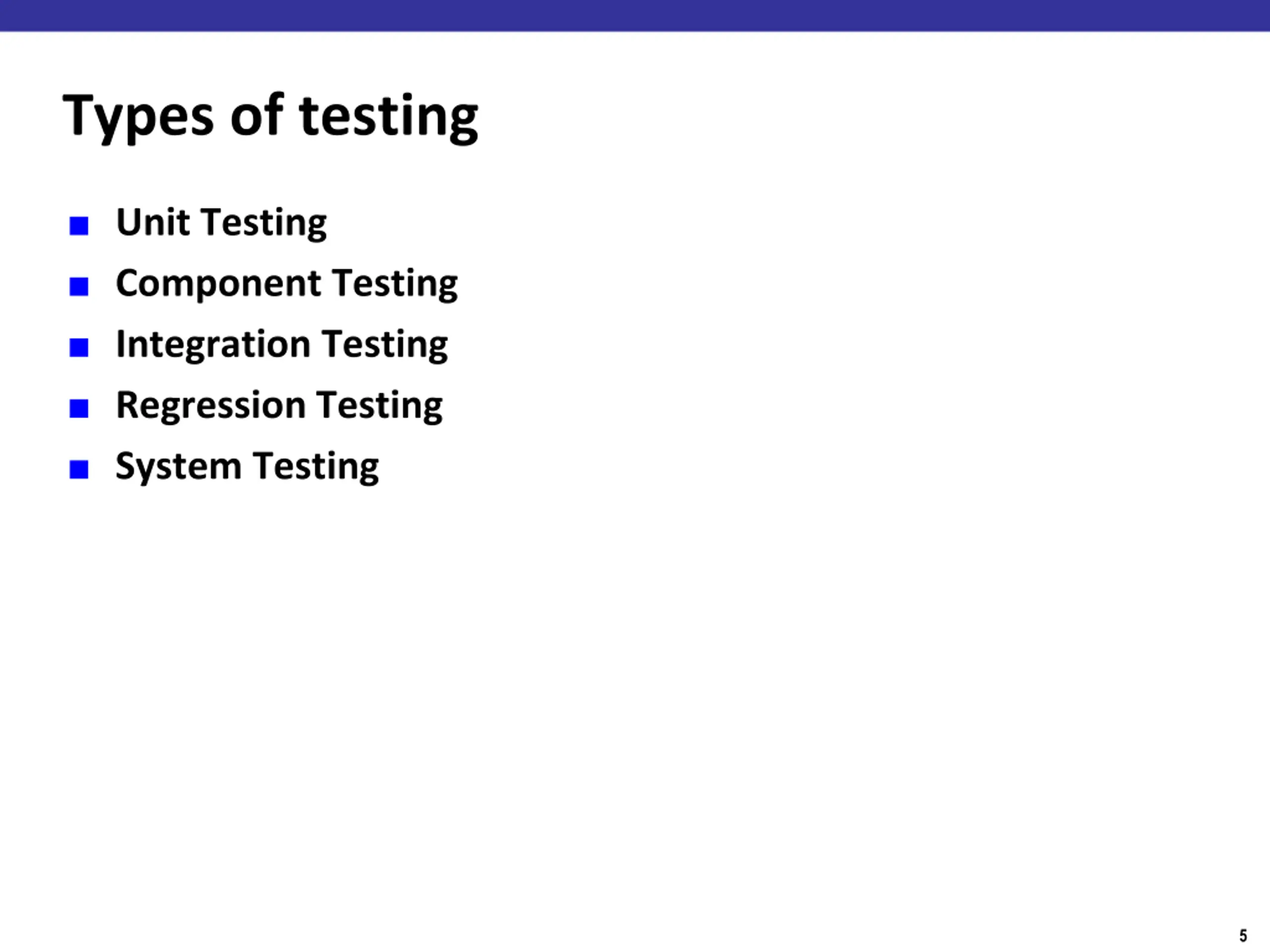 Types of testing

- Unit Testing
- Component Testing
- Integration Testing
- Regression Testing
- System Testing

5